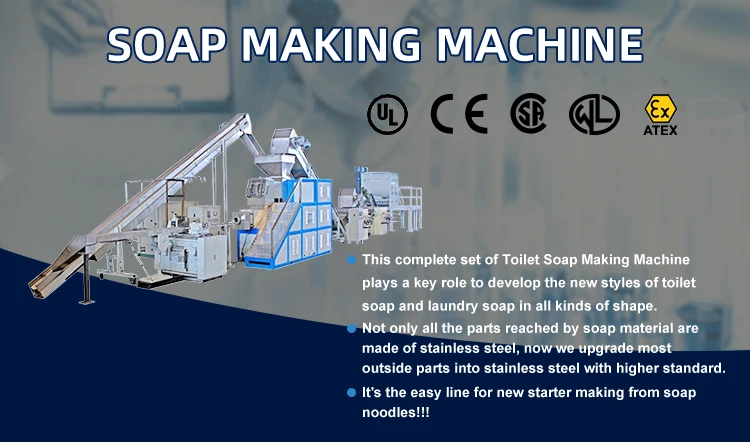 SOAP MAKING MACHINE

UL CE SA WL Ex ATEX

This complete set of Toilet Soap Making Machine plays a key role to develop the new styles of toilet soap and laundry soap in all kinds of shape.

Not only all the parts reached by soap material are made of stainless steel, now we upgrade most outside parts into stainless steel with higher standard.

It's the easy line for new starter making from soap noodles!!!